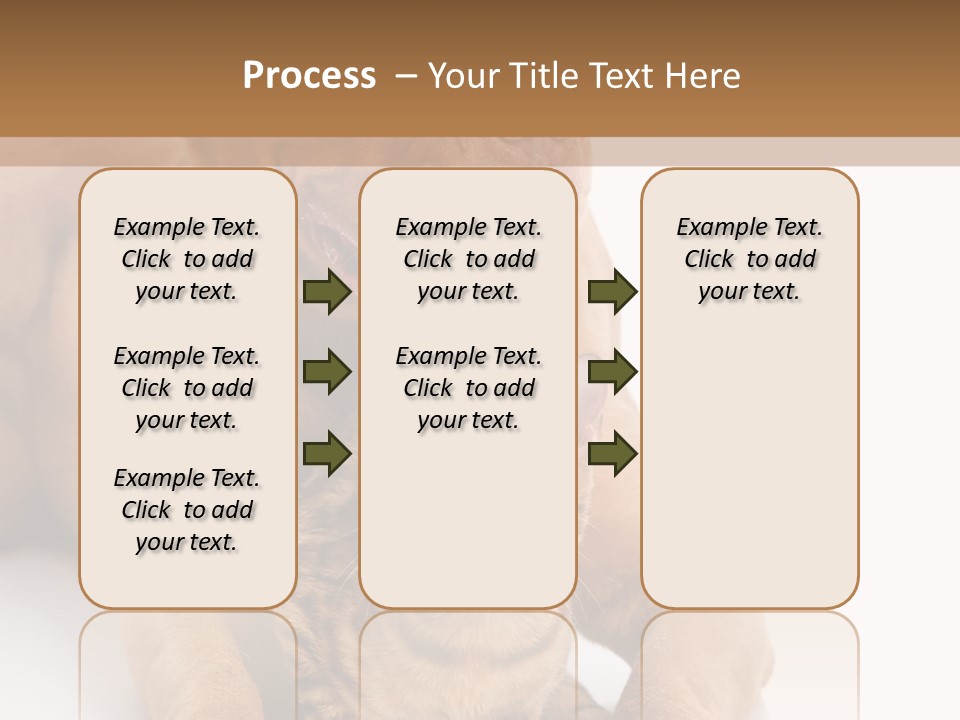 Process – Your Title Text Here

Example Text. Click to add your text.

Example Text. Click to add your text.

Example Text. Click to add your text.

Example Text. Click to add your text.

Example Text. Click to add your text.

Example Text. Click to add your text.